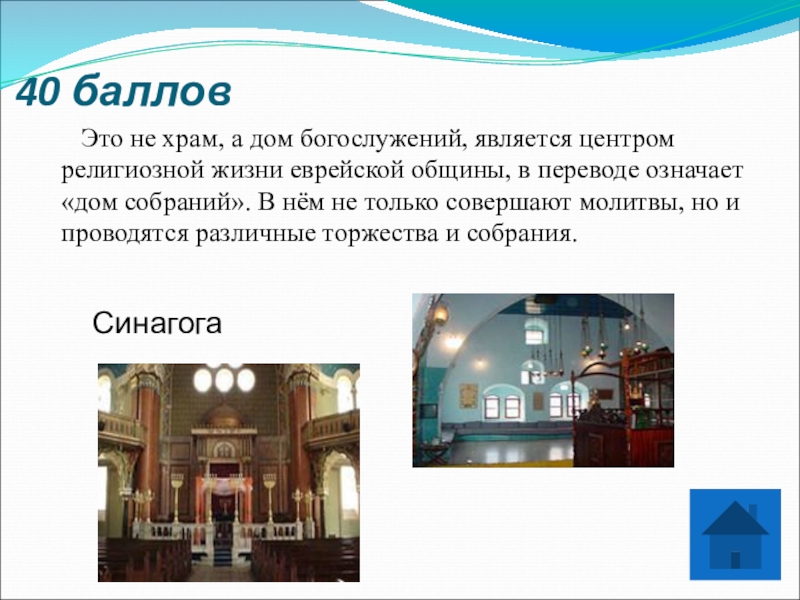 40 баллов

Это не храм, а дом богослужений, является центром религиозной жизни еврейской общины, в переводе означает «дом собраний». В нём не только совершают молитвы, но и проводятся различные торжества и собрания.

Синагога